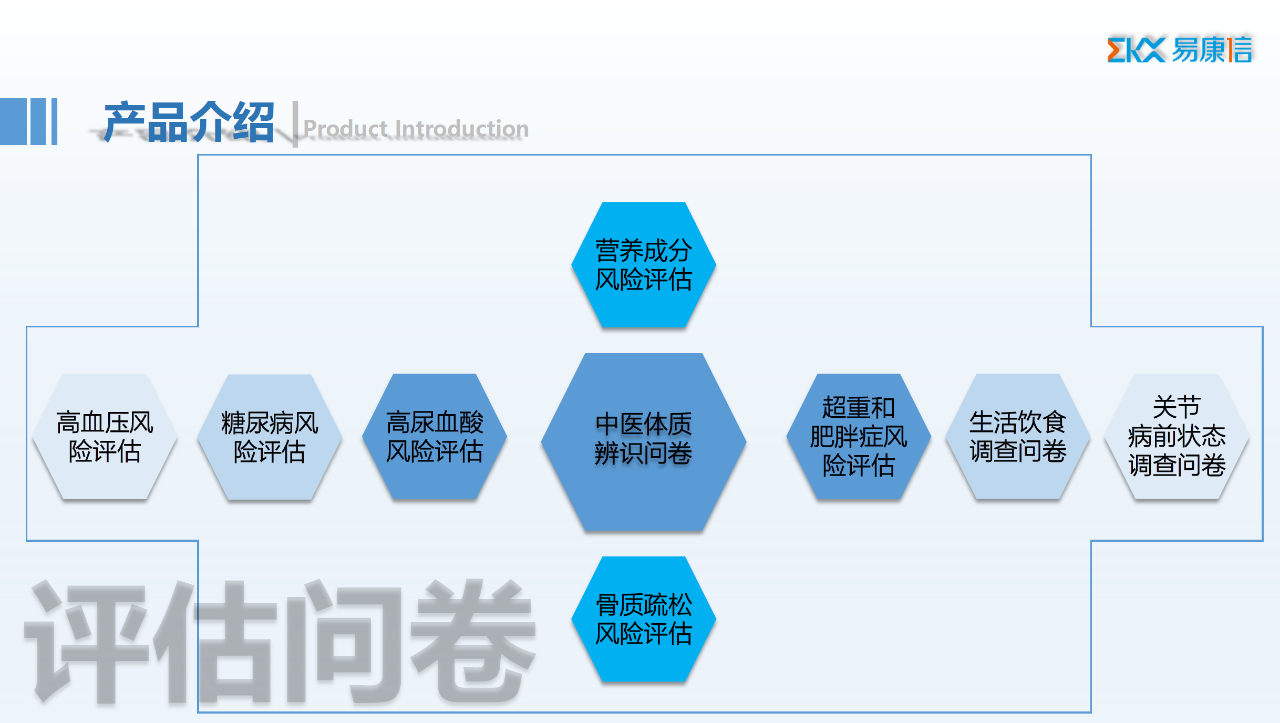 EKX 易康信

产品介绍 Product Introduction

营养成分风险评估

高血压风险评估

糖尿病风险评估

高尿血酸风险评估

中医体质辨识问卷

超重和肥胖症风险评估

生活饮食调查问卷

关节病前状态调查问卷

骨质疏松风险评估

评估问卷